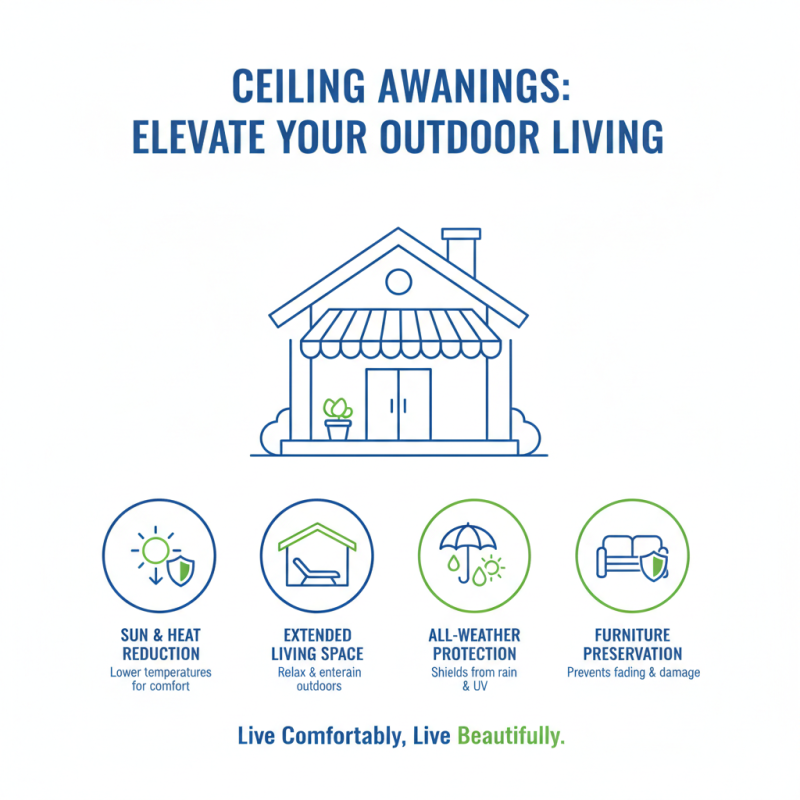 CEILING AWANINGS:
ELEVATE YOUR OUTDOOR LIVING

SUN & HEAT REDUCTION
Lower temperatures for comfort

EXTENDED LIVING SPACE
Relax & enterain outdoors

ALL-WEATHER PROTECTION
Shields from rain & UV

FURNITURE PRESERVATION
Prevents fading & damage

Live Comfortably, Live Beautifully.